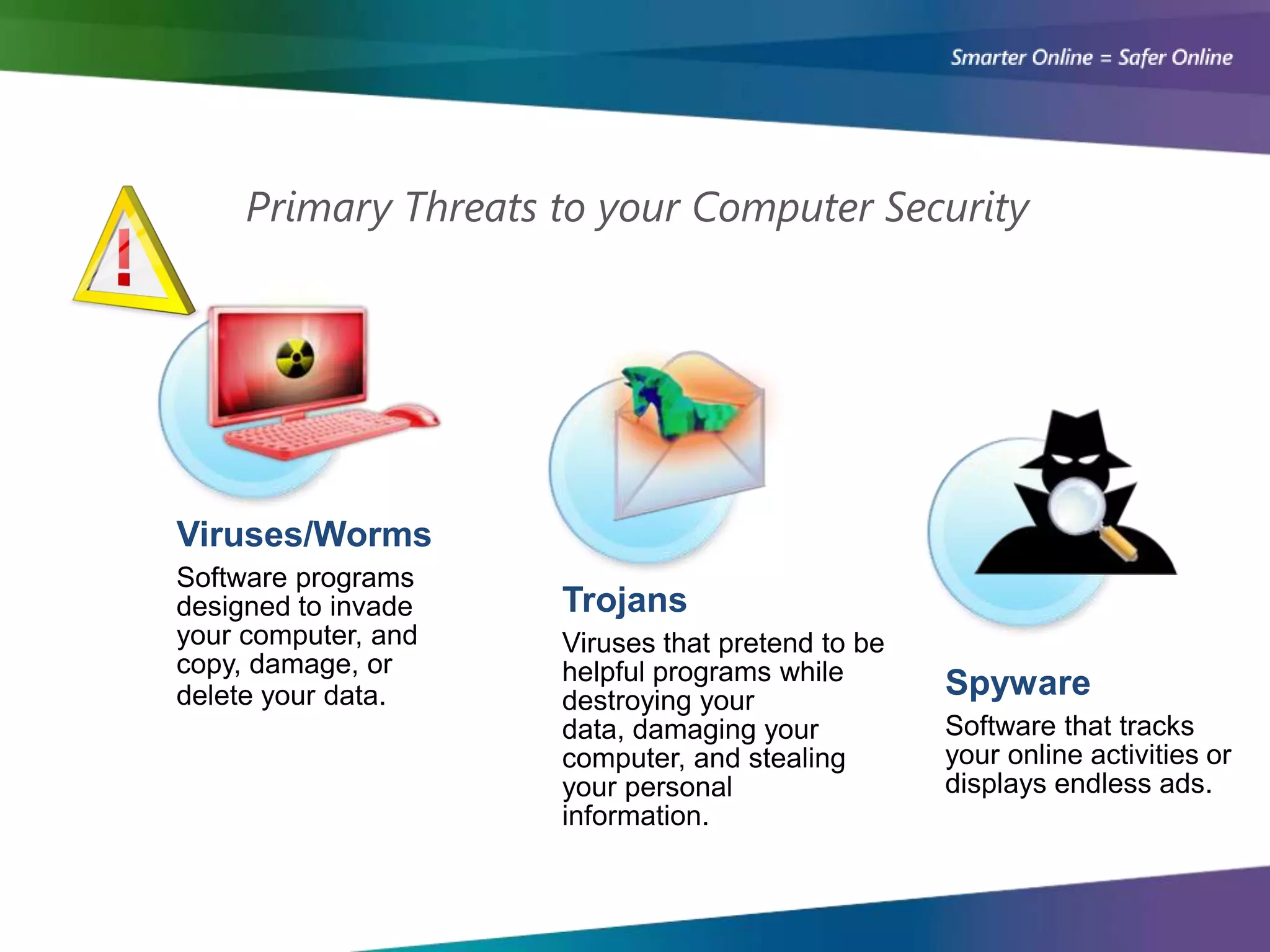 Smarter Online = Safer Online

Primary Threats to your Computer Security

Viruses/Worms

Software programs designed to invade your computer, and copy, damage, or delete your data.

Trojans

Viruses that pretend to be helpful programs while destroying your data, damaging your computer, and stealing your personal information.

Spyware

Software that tracks your online activities or displays endless ads.